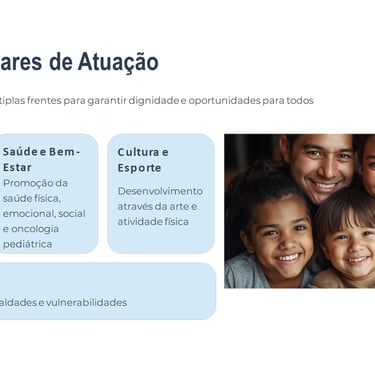 ares de Atuação

tiplas frentes para garantir dignidade e oportunidades para todos

Saúde e Bem-Estar
Promoção da saúde física, emocional, social e oncologia pediátrica

Cultura e Esporte
Desenvolvimento através da arte e atividade física

aldades e vulnerabilidades